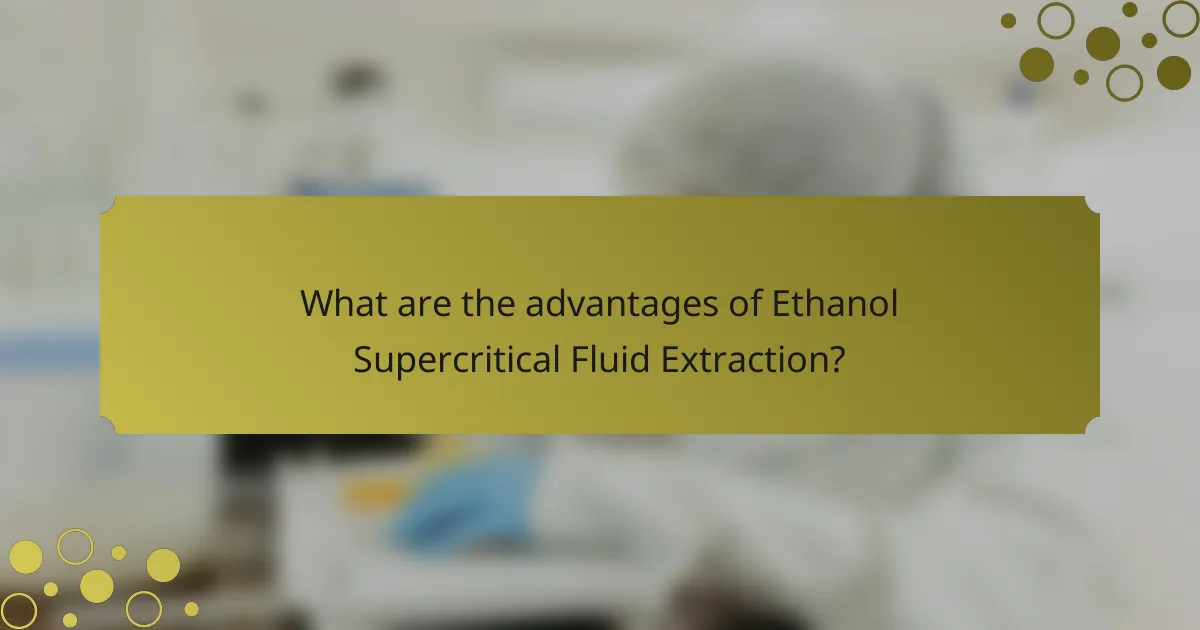 What are the advantages of Ethanol Supercritical Fluid Extraction?